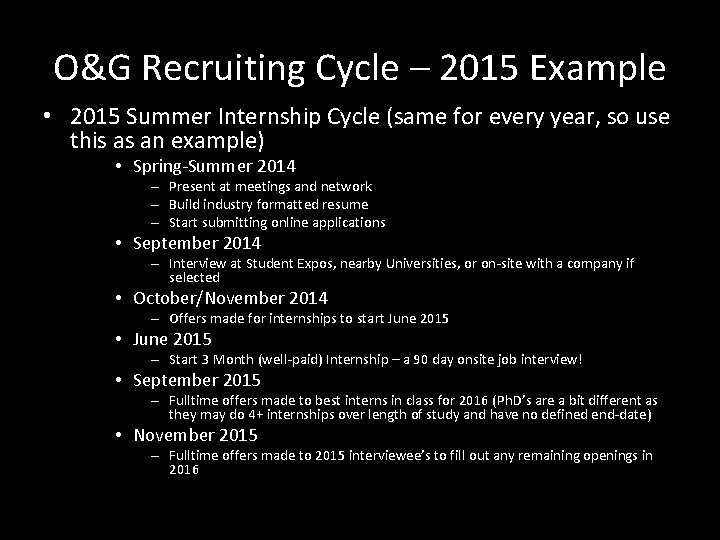 O&G Recruiting Cycle – 2015 Example

• 2015 Summer Internship Cycle (same for every year, so use this as an example)
  • Spring-Summer 2014
    – Present at meetings and network
    – Build industry formatted resume
    – Start submitting online applications
  • September 2014
    – Interview at Student Expos, nearby Universities, or on-site with a company if selected
  • October/November 2014
    – Offers made for internships to start June 2015
  • June 2015
    – Start 3 Month (well-paid) Internship – a 90 day onsite job interview!
  • September 2015
    – Fulltime offers made to best interns in class for 2016 (PhD's are a bit different as they may do 4+ internships over length of study and have no defined end-date)
  • November 2015
    – Fulltime offers made to 2015 interviewee's to fill out any remaining openings in 2016